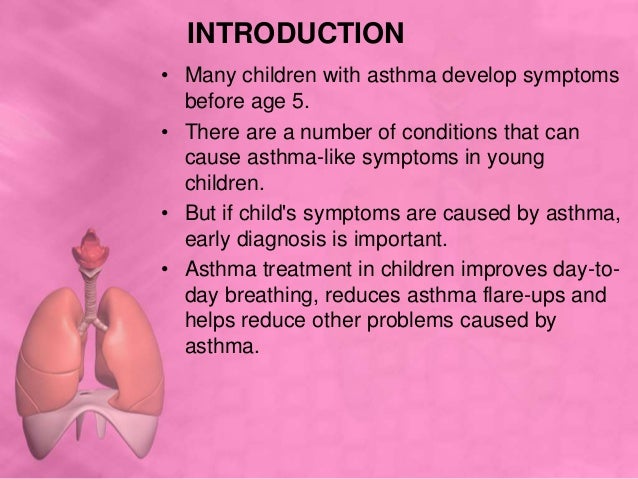 INTRODUCTION

• Many children with asthma develop symptoms before age 5.

• There are a number of conditions that can cause asthma-like symptoms in young children.

• But if child's symptoms are caused by asthma, early diagnosis is important.

• Asthma treatment in children improves day-to-day breathing, reduces asthma flare-ups and helps reduce other problems caused by asthma.